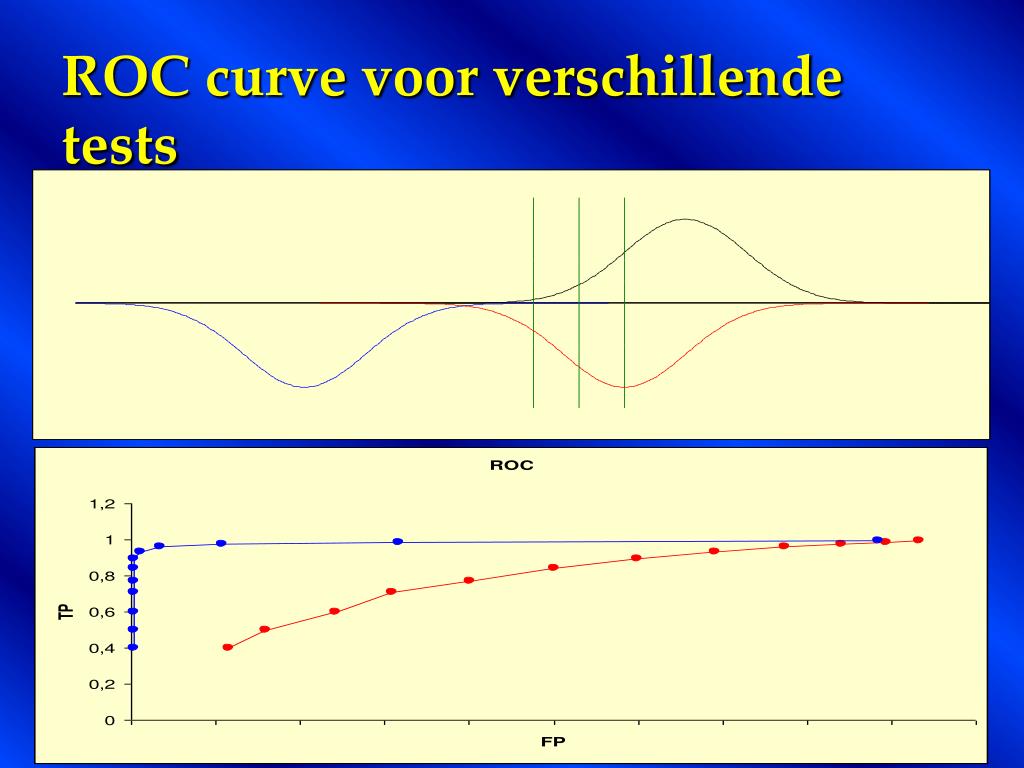 ROC curve voor verschillende tests

ROC

1,2
1
0,8
0,6
0,4
0,2
0

TP

FP